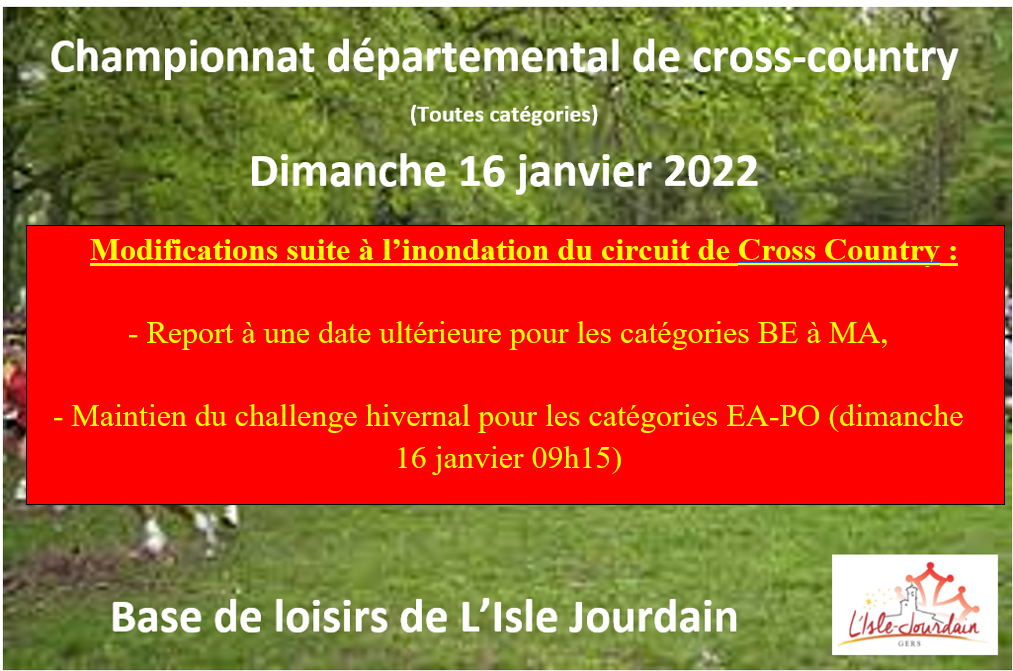 Championnat départemental de cross-country

(Toutes catégories)

Dimanche 16 janvier 2022

Modifications suite à l'inondation du circuit de Cross Country :

- Report à une date ultérieure pour les catégories BE à MA,

- Maintien du challenge hivernal pour les catégories EA-PO (dimanche 16 janvier 09h15)

Base de loisirs de L'Isle Jourdain

L'Isle-Jourdain
GERS